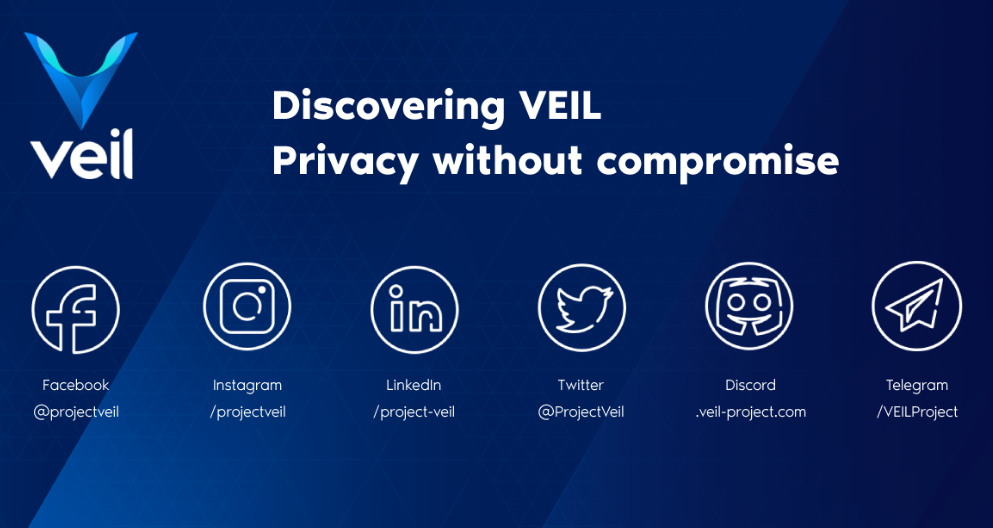 veil

Discovering VEIL
Privacy without compromise

Facebook
@projectveil

Instagram
/projectveil

LinkedIn
/project-veil

Twitter
@ProjectVeil

Discord
.veil-project.com

Telegram
/VEILProject